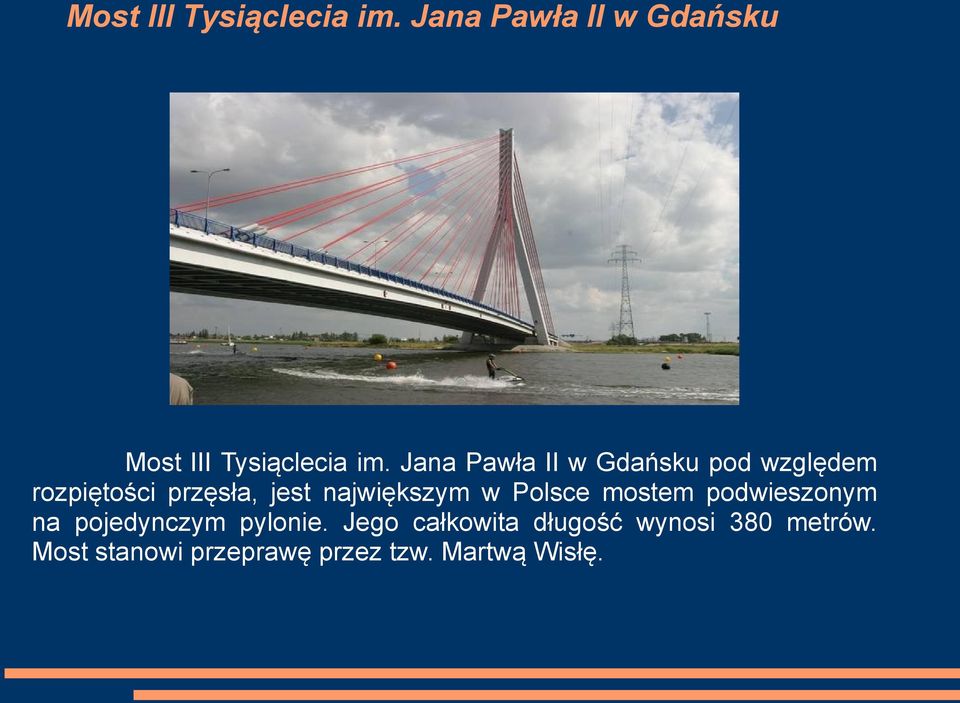 Most III Tysiąclecia im. Jana Pawła II w Gdańsku

Most III Tysiąclecia im. Jana Pawła II w Gdańsku pod względem rozpiętości przęsła, jest największym w Polsce mostem podwieszonym na pojedynczym pylonie. Jego całkowita długość wynosi 380 metrów. Most stanowi przeprawę przez tzw. Martwą Wisłę.